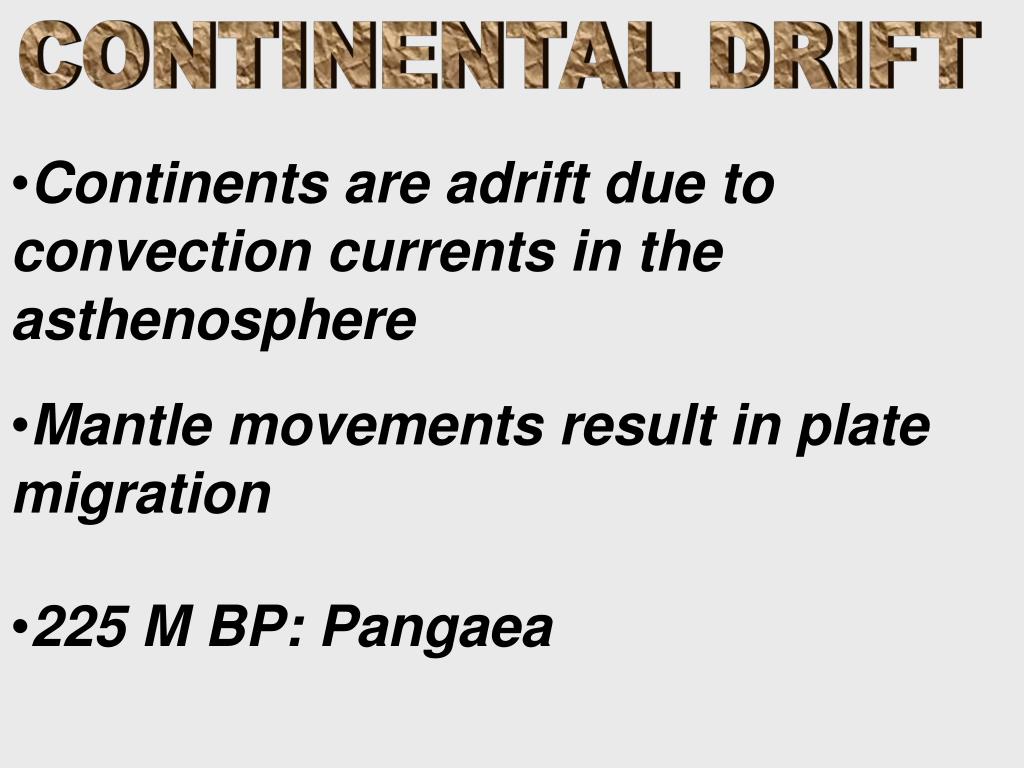 CONTINENTAL DRIFT

•Continents are adrift due to convection currents in the asthenosphere

•Mantle movements result in plate migration

•225 M BP: Pangaea